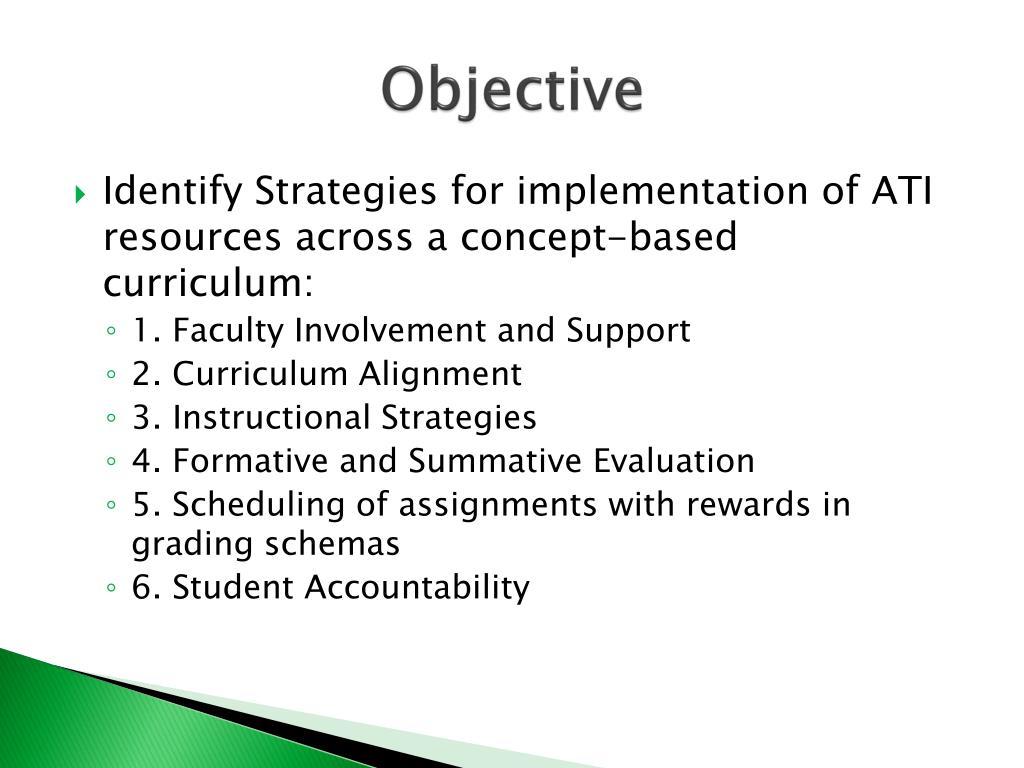 Objective

Identify Strategies for implementation of ATI resources across a concept-based curriculum:

1. Faculty Involvement and Support
2. Curriculum Alignment
3. Instructional Strategies
4. Formative and Summative Evaluation
5. Scheduling of assignments with rewards in grading schemas
6. Student Accountability